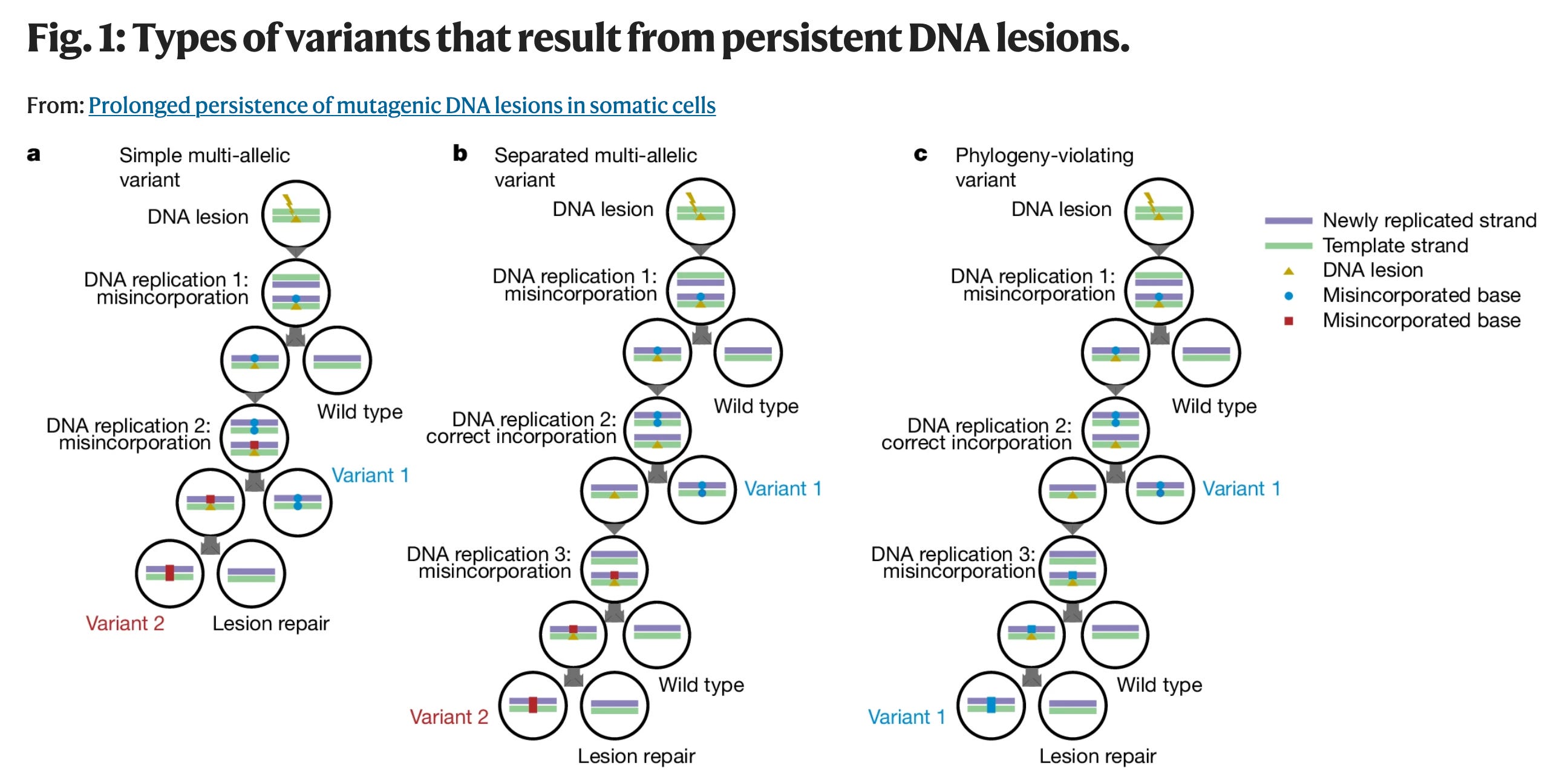 Fig. 1: Types of variants that result from persistent DNA lesions.

From: Prolonged persistence of mutagenic DNA lesions in somatic cells

a Simple multi-allelic variant

DNA lesion

DNA replication 1: misincorporation

Wild type

DNA replication 2: misincorporation

Variant 1

Variant 2

Lesion repair

b Separated multi-allelic variant

DNA lesion

DNA replication 1: misincorporation

Wild type

DNA replication 2: correct incorporation

Variant 1

DNA replication 3: misincorporation

Wild type

Variant 2

Lesion repair

c Phylogeny-violating variant

DNA lesion

DNA replication 1: misincorporation

Wild type

DNA replication 2: correct incorporation

Variant 1

DNA replication 3: misincorporation

Wild type

Variant 1

Lesion repair

Newly replicated strand
Template strand
DNA lesion
Misincorporated base
Misincorporated base